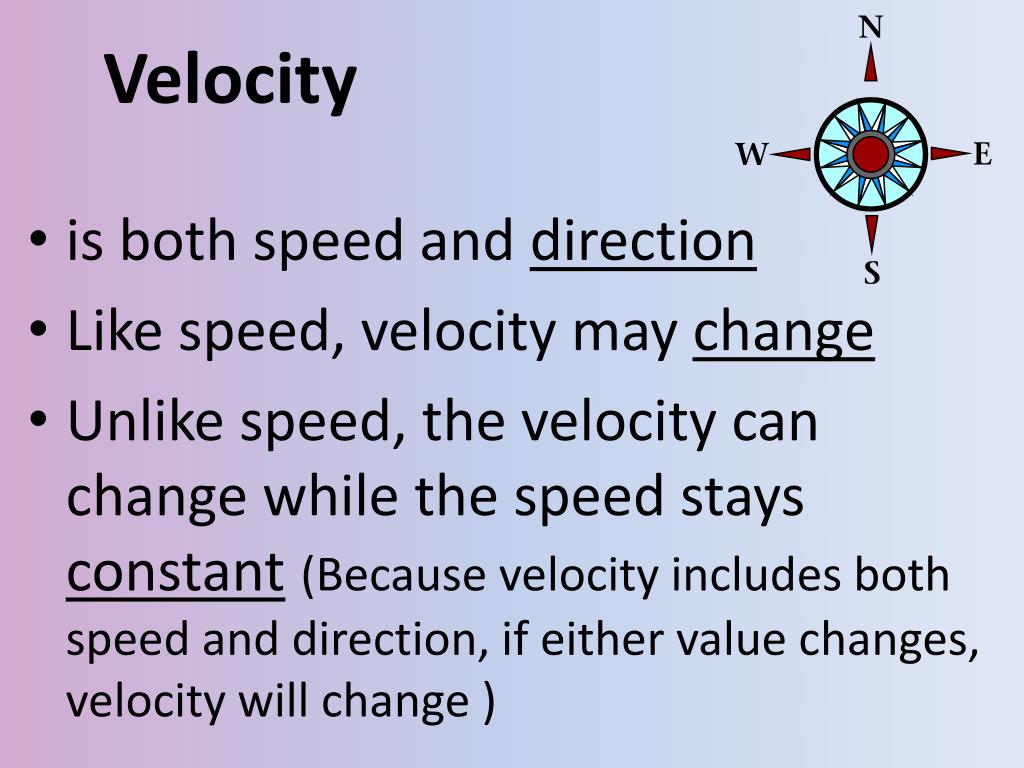 Velocity

N
W
E
S

• is both speed and direction
• Like speed, velocity may change
• Unlike speed, the velocity can change while the speed stays constant (Because velocity includes both speed and direction, if either value changes, velocity will change )